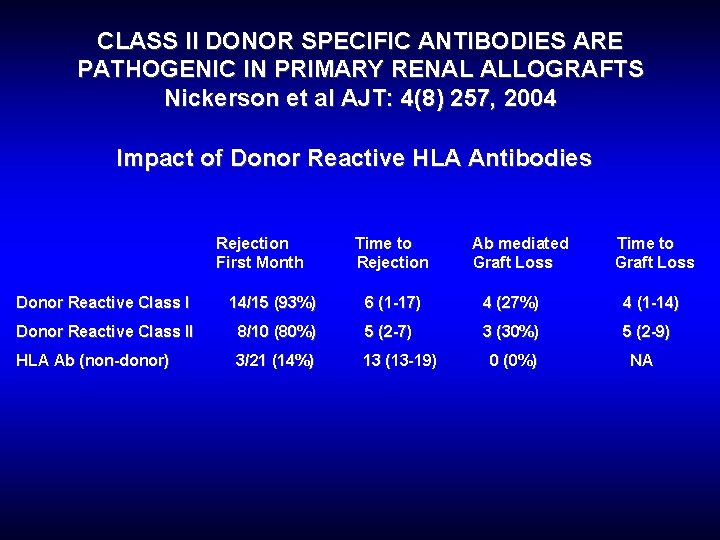 CLASS II DONOR SPECIFIC ANTIBODIES ARE PATHOGENIC IN PRIMARY RENAL ALLOGRAFTS
Nickerson et al AJT: 4(8) 257, 2004

Impact of Donor Reactive HLA Antibodies

| | Rejection First Month | Time to Rejection | Ab mediated Graft Loss | Time to Graft Loss |
|---|---|---|---|---|
| Donor Reactive Class I | 14/15 (93%) | 6 (1-17) | 4 (27%) | 4 (1-14) |
| Donor Reactive Class II | 8/10 (80%) | 5 (2-7) | 3 (30%) | 5 (2-9) |
| HLA Ab (non-donor) | 3/21 (14%) | 13 (13-19) | 0 (0%) | NA |